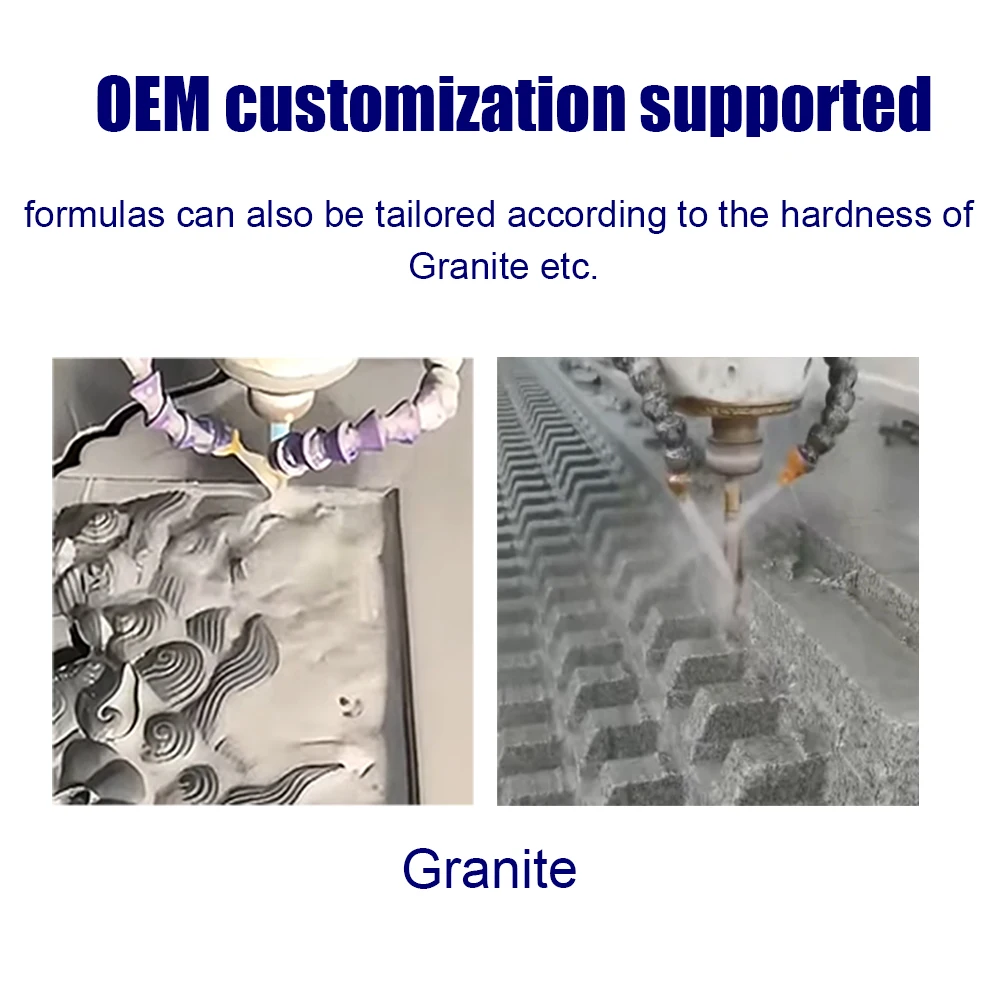 OEM customization supported

formulas can also be tailored according to the hardness of Granite etc.

Granite